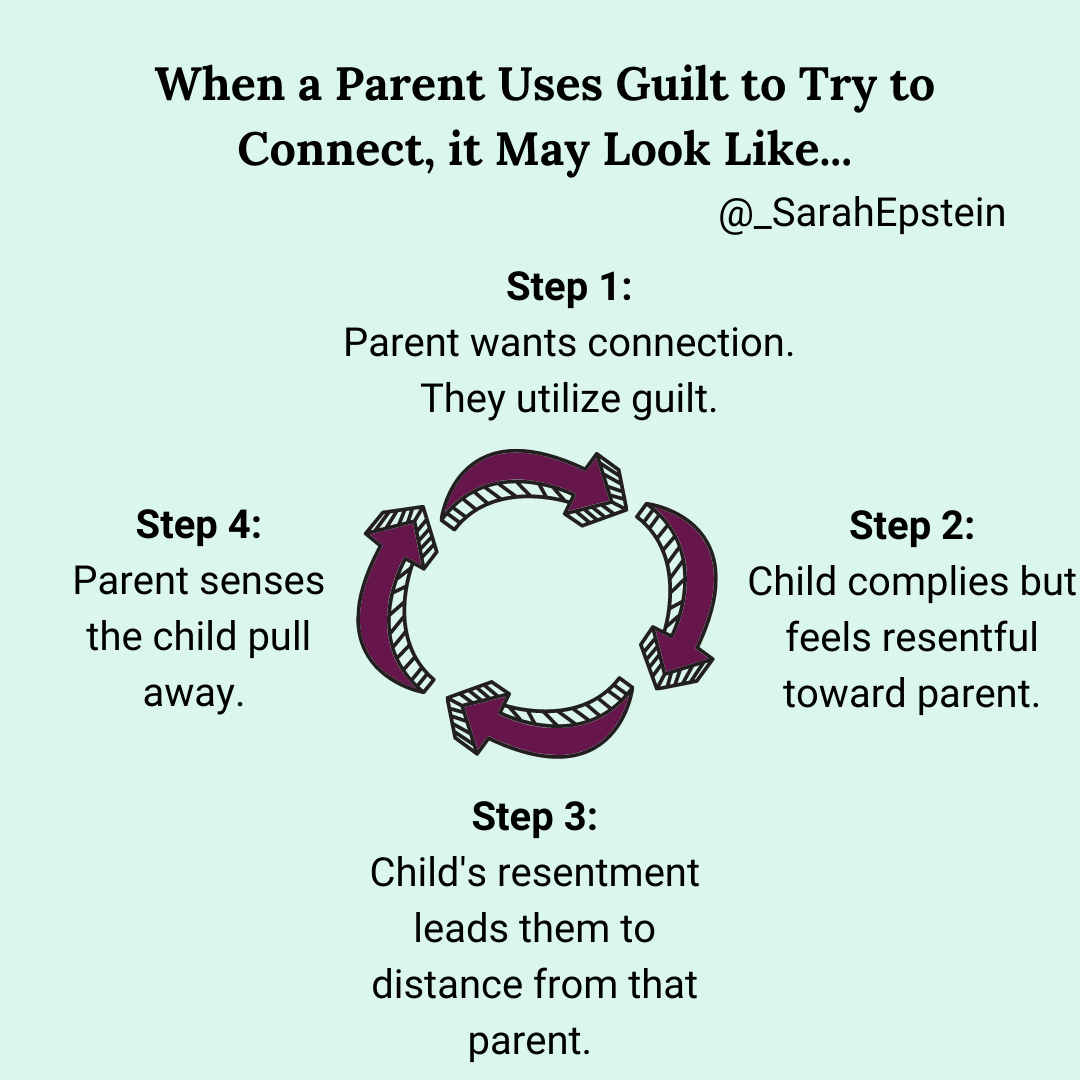 When a Parent Uses Guilt to Try to Connect, it May Look Like...

@_SarahEpstein

Step 1:
Parent wants connection. They utilize guilt.

Step 2:
Child complies but feels resentful toward parent.

Step 3:
Child's resentment leads them to distance from that parent.

Step 4:
Parent senses the child pull away.